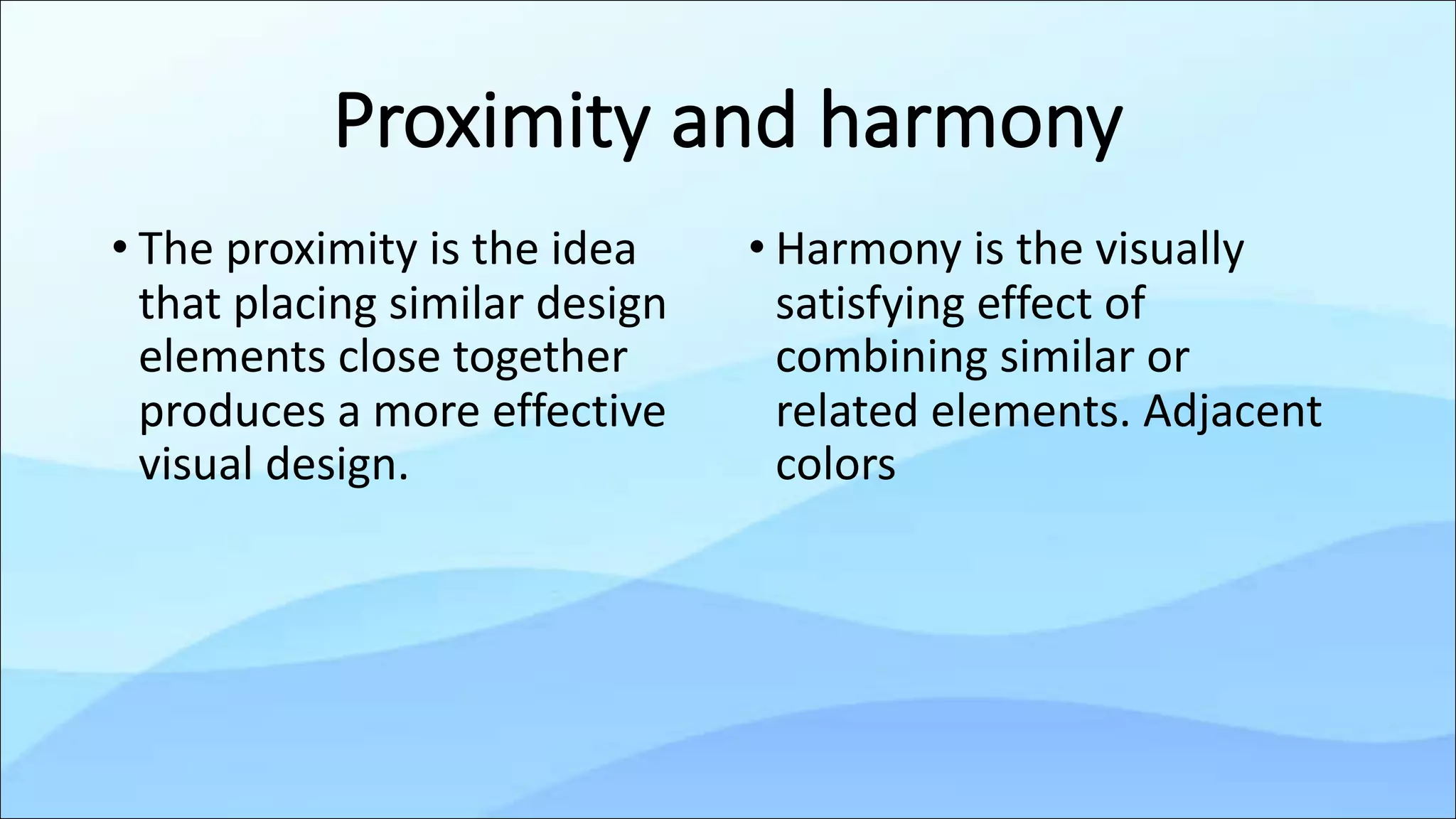 Proximity and harmony

• The proximity is the idea that placing similar design elements close together produces a more effective visual design.

• Harmony is the visually satisfying effect of combining similar or related elements. Adjacent colors